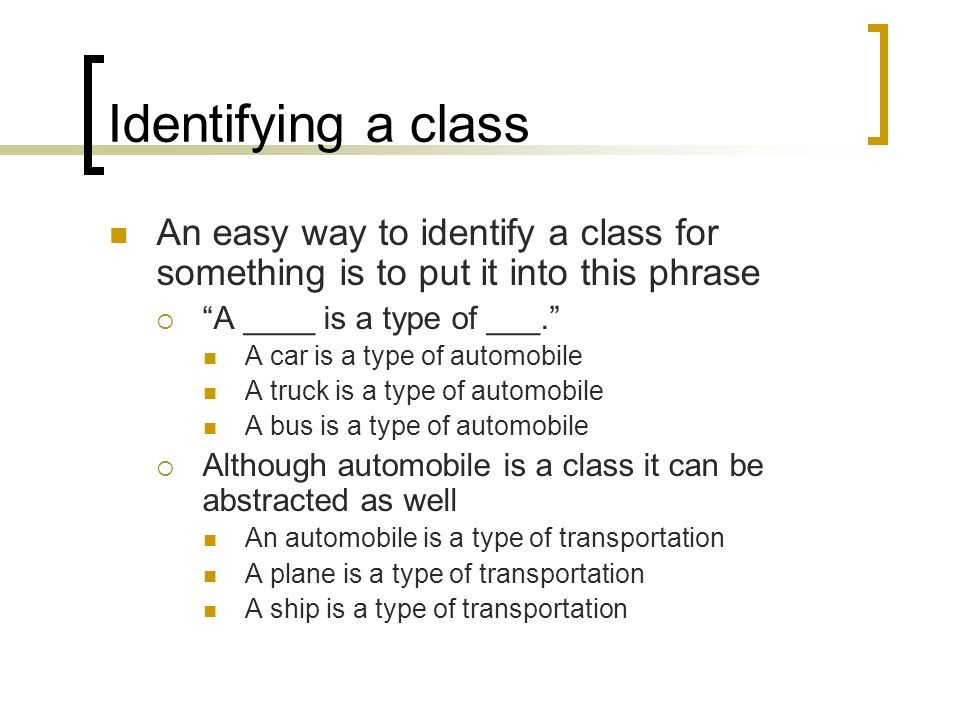 Identifying a class

An easy way to identify a class for something is to put it into this phrase

“A ____ is a type of ___.”

A car is a type of automobile

A truck is a type of automobile

A bus is a type of automobile

Although automobile is a class it can be abstracted as well

An automobile is a type of transportation

A plane is a type of transportation

A ship is a type of transportation